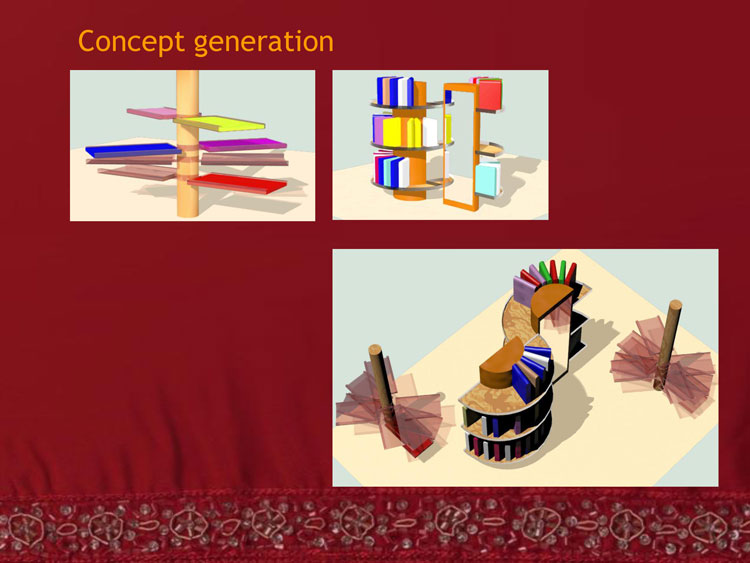 Concept generation